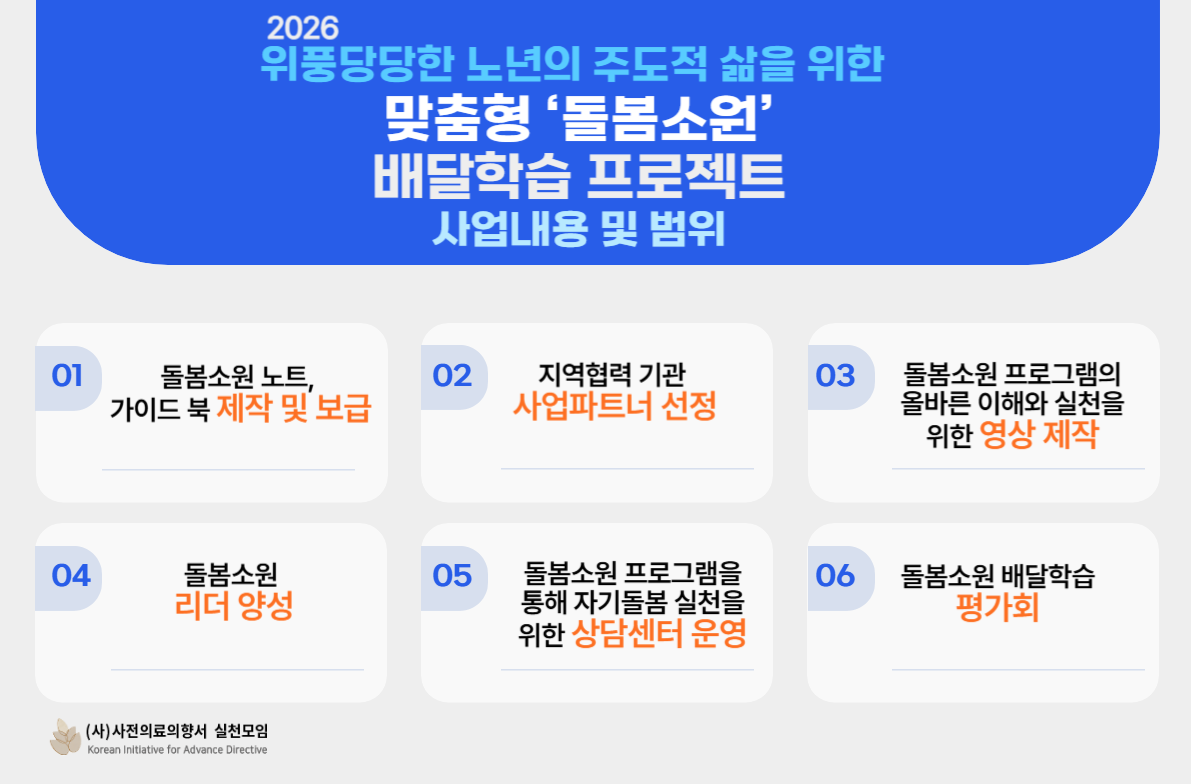 2026
위풍당당한 노년의 주도적 삶을 위한
맞춤형 ‘돌봄소원’
배달학습 프로젝트
사업내용 및 범위

01
돌봄소원 노트, 가이드 북 제작 및 보급

02
지역협력 기관 사업파트너 선정

03
돌봄소원 프로그램의 올바른 이해와 실천을 위한 영상 제작

04
돌봄소원 리더 양성

05
돌봄소원 프로그램을 통해 자기돌봄 실천을 위한 상담센터 운영

06
돌봄소원 배달학습 평가회

(사)사전의료의향서 실천모임
Korean Initiative for Advance Directive